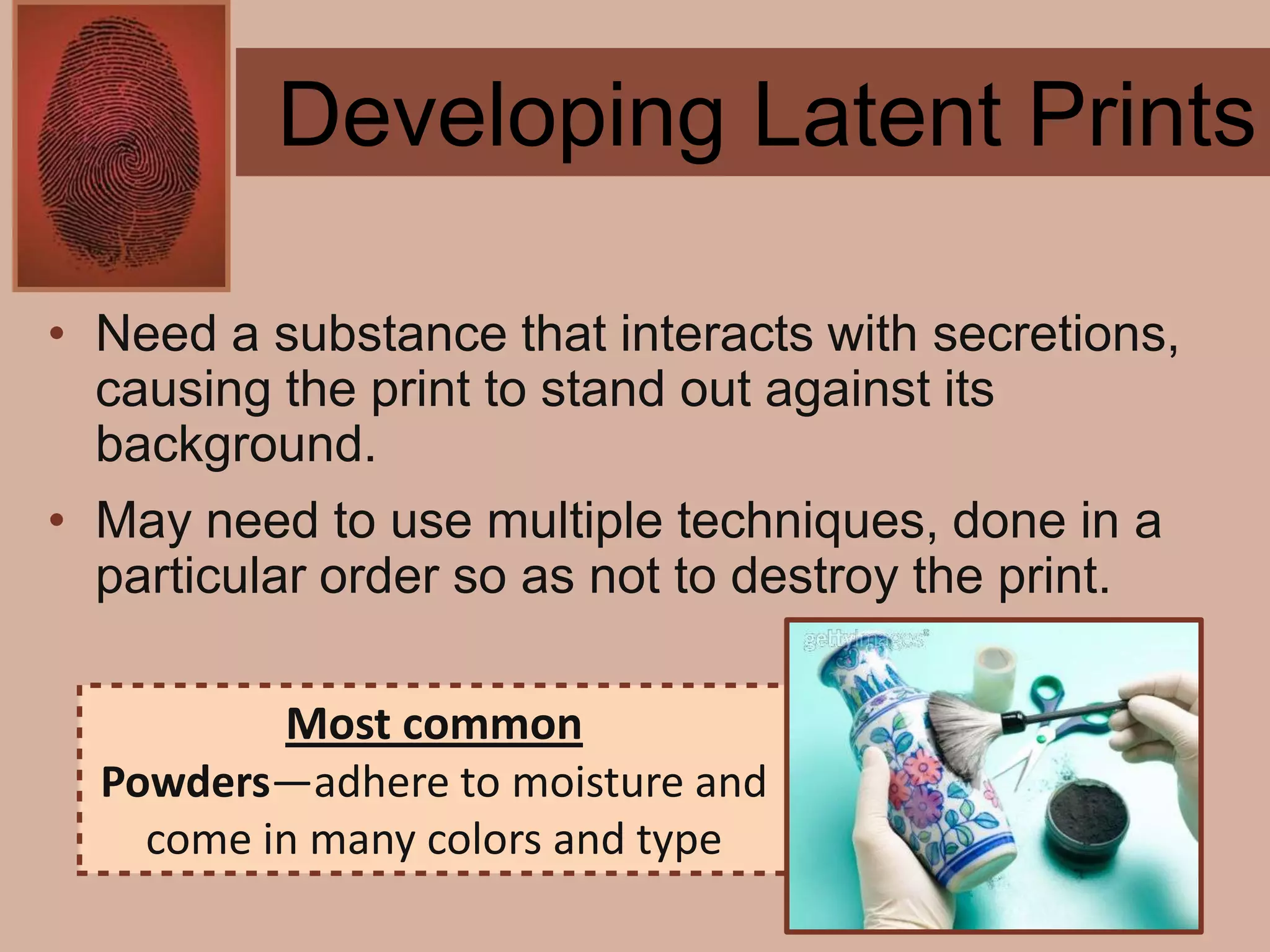 Developing Latent Prints

• Need a substance that interacts with secretions, causing the print to stand out against its background.

• May need to use multiple techniques, done in a particular order so as not to destroy the print.

Most common

Powders—adhere to moisture and come in many colors and type

gettyimages